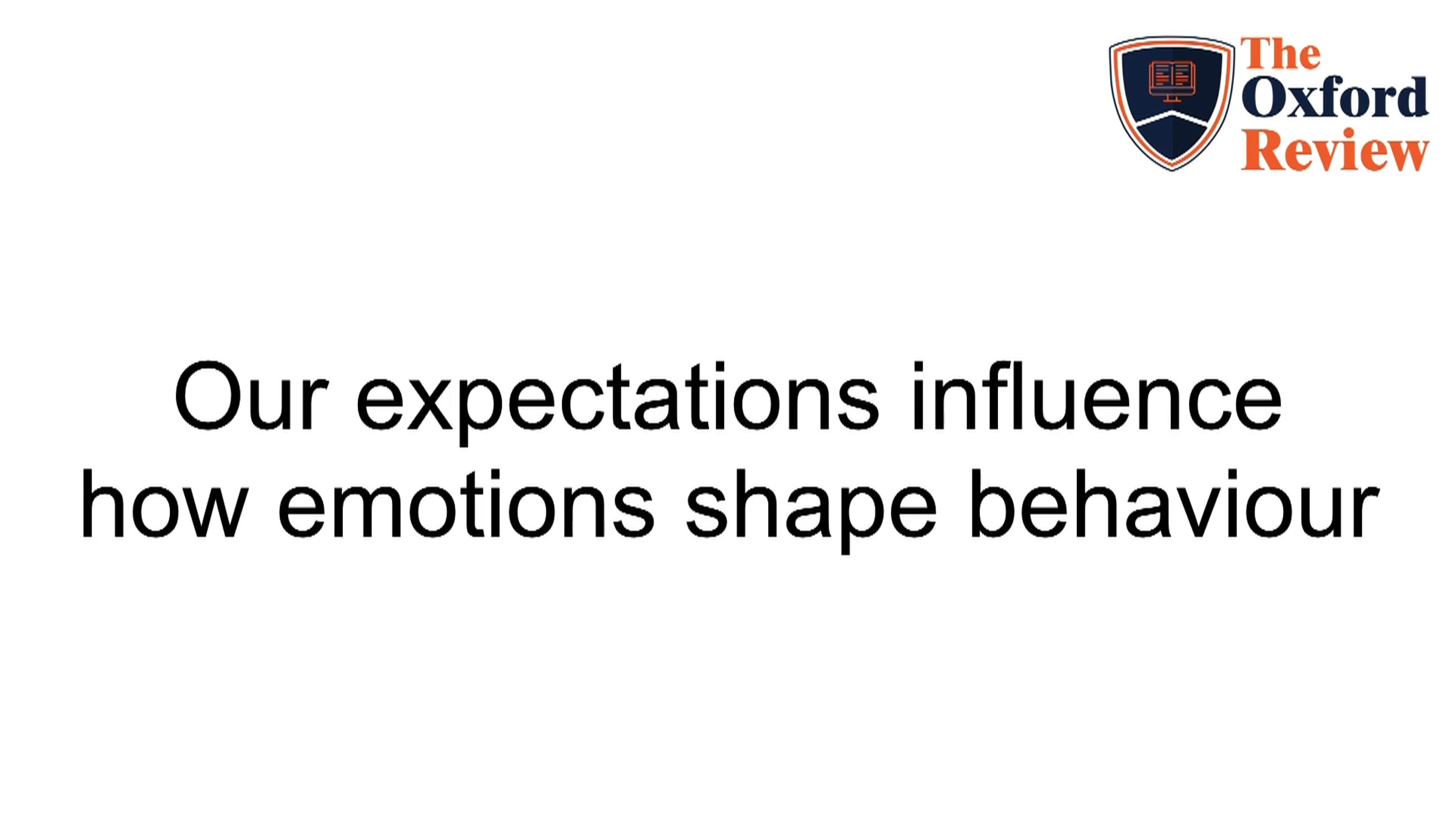 The Oxford Review

Our expectations influence how emotions shape behaviour